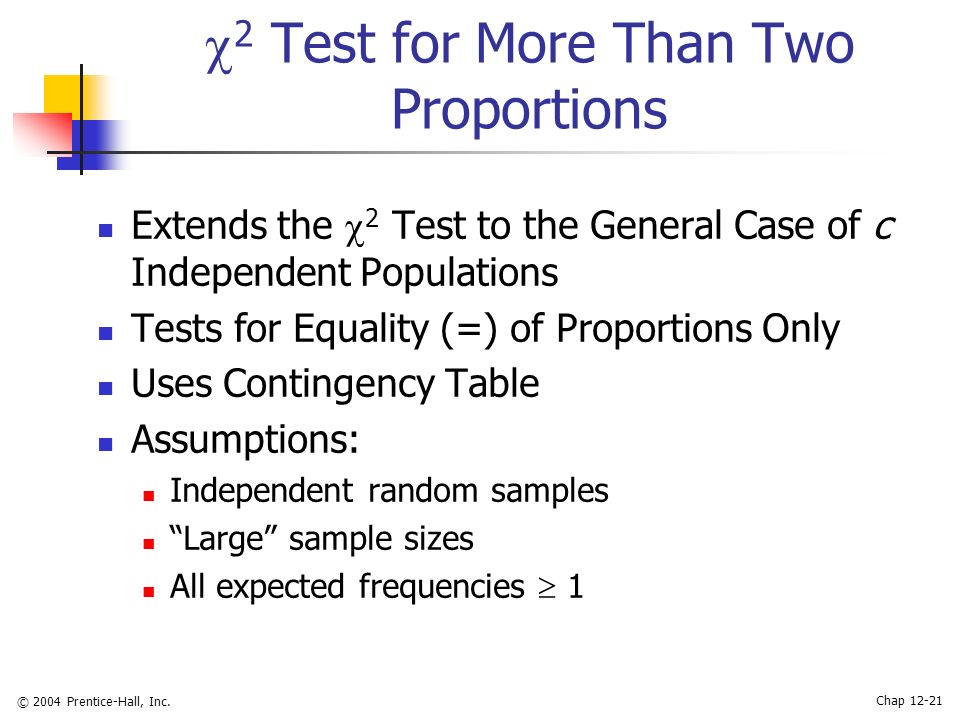 $\chi^2$ Test for More Than Two Proportions

- Extends the $\chi^2$ Test to the General Case of $c$ Independent Populations
- Tests for Equality (=) of Proportions Only
- Uses Contingency Table
- Assumptions:
  - Independent random samples
  - “Large” sample sizes
  - All expected frequencies $\geq 1$

© 2004 Prentice-Hall, Inc.

Chap 12-21